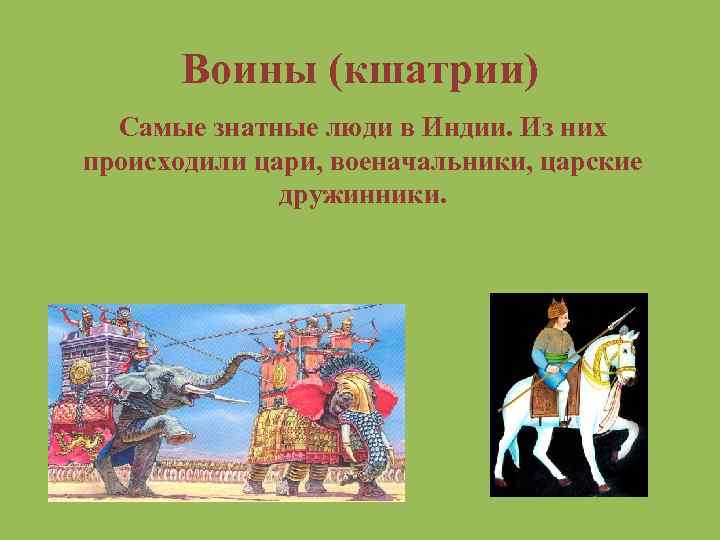 Воины (кшатрии)

Самые знатные люди в Индии. Из них происходили цари, военачальники, царские дружинники.